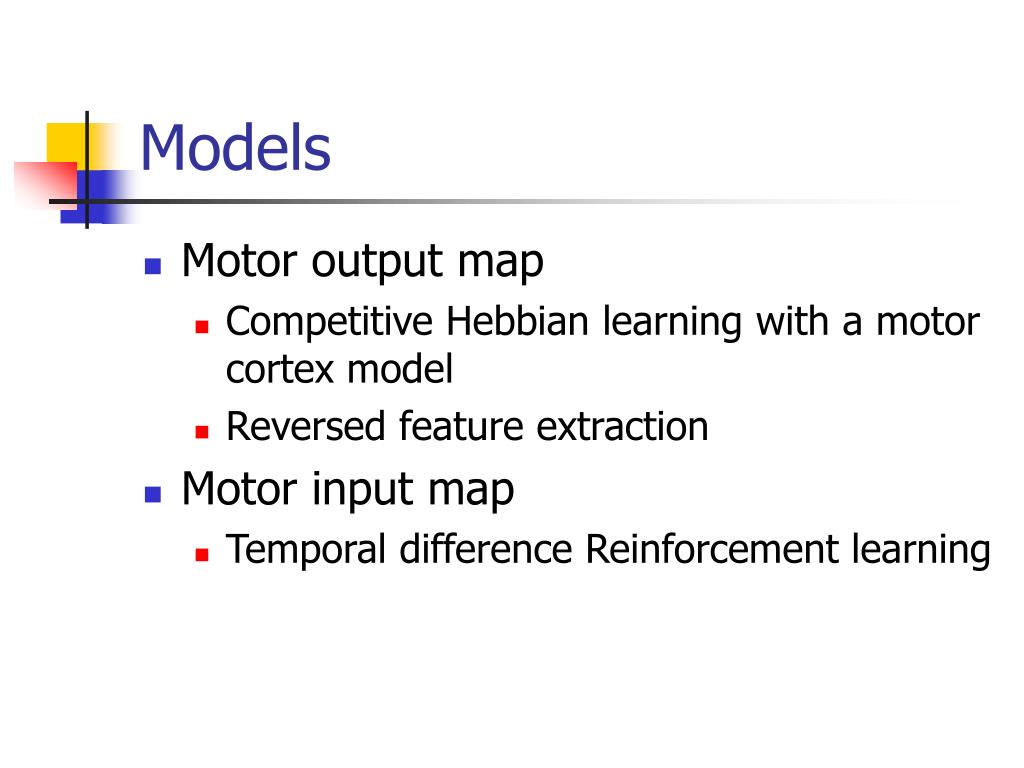 Models

- Motor output map
  - Competitive Hebbian learning with a motor cortex model
  - Reversed feature extraction
- Motor input map
  - Temporal difference Reinforcement learning